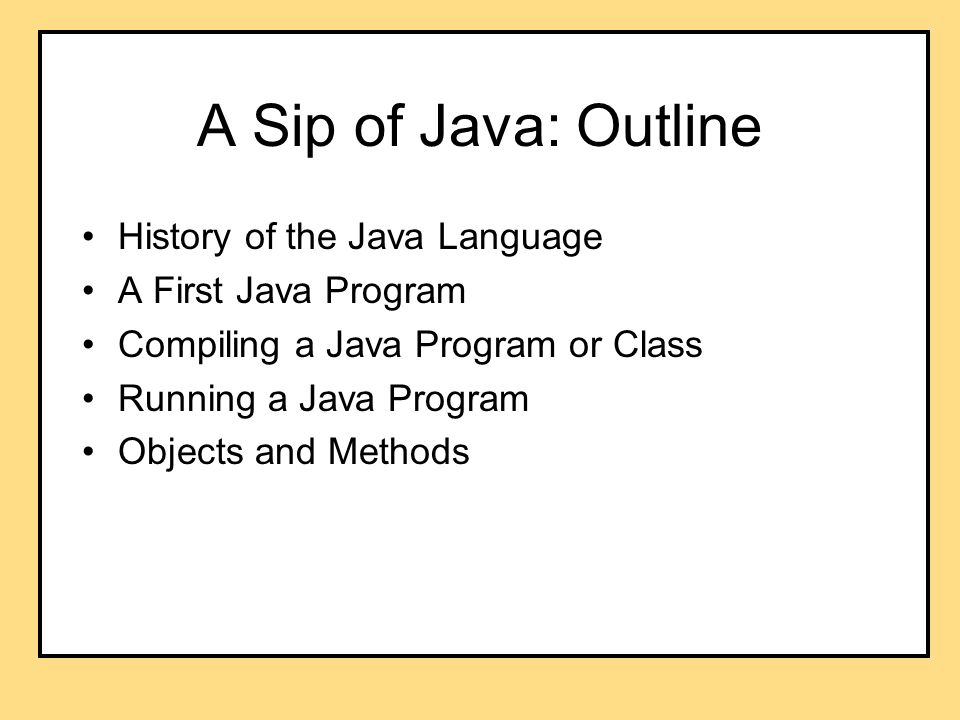 A Sip of Java: Outline

• History of the Java Language
• A First Java Program
• Compiling a Java Program or Class
• Running a Java Program
• Objects and Methods